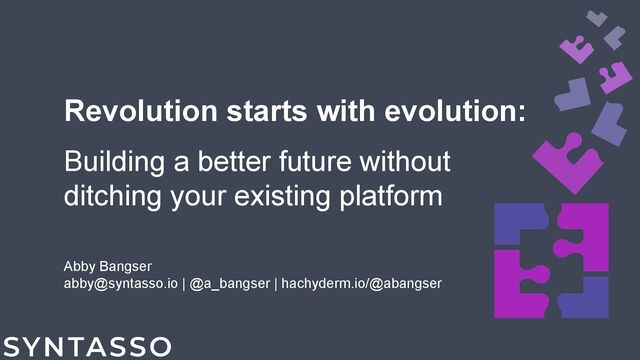 Revolution starts with evolution:

Building a better future without ditching your existing platform

Abby Bangser
abby@syntasso.io | @a_bangser | hachyderm.io/@abangser

SYNTASSO